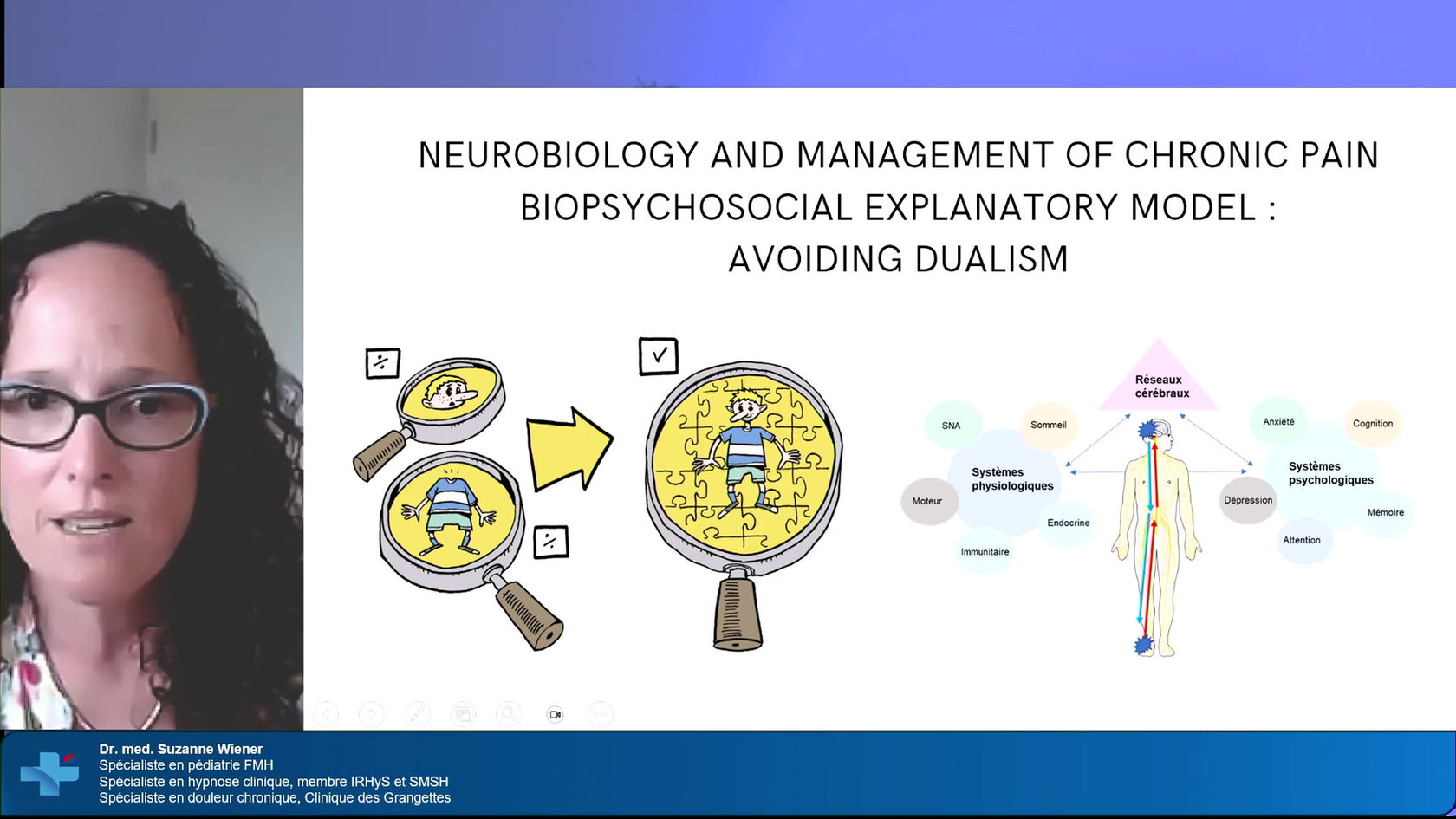 NEUROBIOLOGY AND MANAGEMENT OF CHRONIC PAIN
BIOPSYCHOSOCIAL EXPLANATORY MODEL :
AVOIDING DUALISM

Réseaux cérébraux

SNA

Sommeil

Systèmes physiologiques

Moteur

Endocrine

Immunitaire

Anxiété

Cognition

Systèmes psychologiques

Dépression

Mémoire

Attention

Dr. med. Suzanne Wiener
Spécialiste en pédiatrie FMH
Spécialiste en hypnose clinique, membre IRHyS et SMSH
Spécialiste en douleur chronique, Clinique des Grangettes